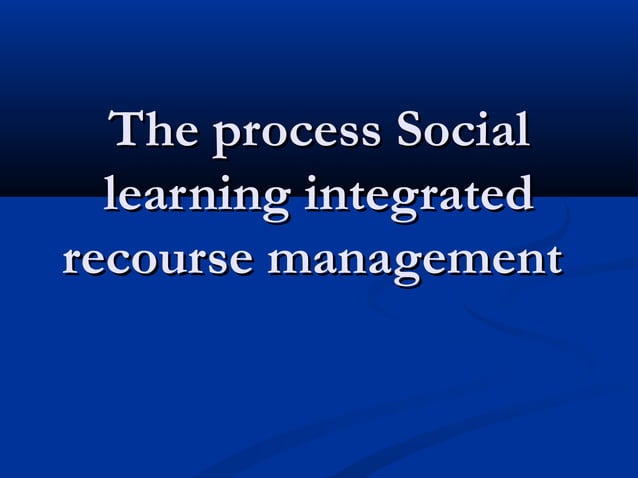 The process Social learning integrated recourse management